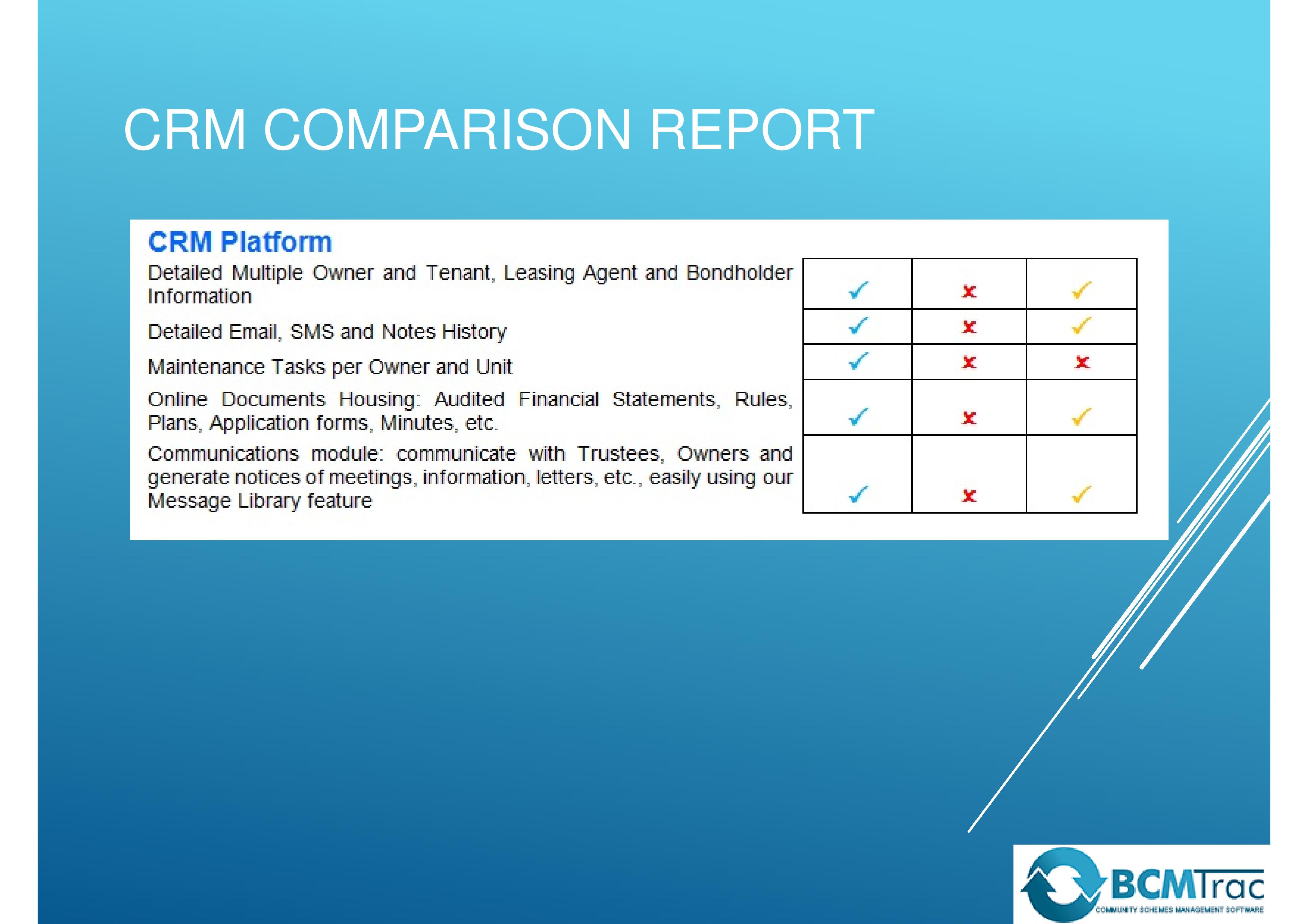 CRM COMPARISON REPORT

CRM Platform

| | | | |
|---|---|---|---|
| Detailed Multiple Owner and Tenant, Leasing Agent and Bondholder Information | ✓ | ✗ | ✓ |
| Detailed Email, SMS and Notes History | ✓ | ✗ | ✓ |
| Maintenance Tasks per Owner and Unit | ✓ | ✗ | ✗ |
| Online Documents Housing: Audited Financial Statements, Rules, Plans, Application forms, Minutes, etc. | ✓ | ✗ | ✓ |
| Communications module: communicate with Trustees, Owners and generate notices of meetings, information, letters, etc., easily using our Message Library feature | ✓ | ✗ | ✓ |

BCMTrac
COMMUNITY SCHEMES MANAGEMENT SOFTWARE